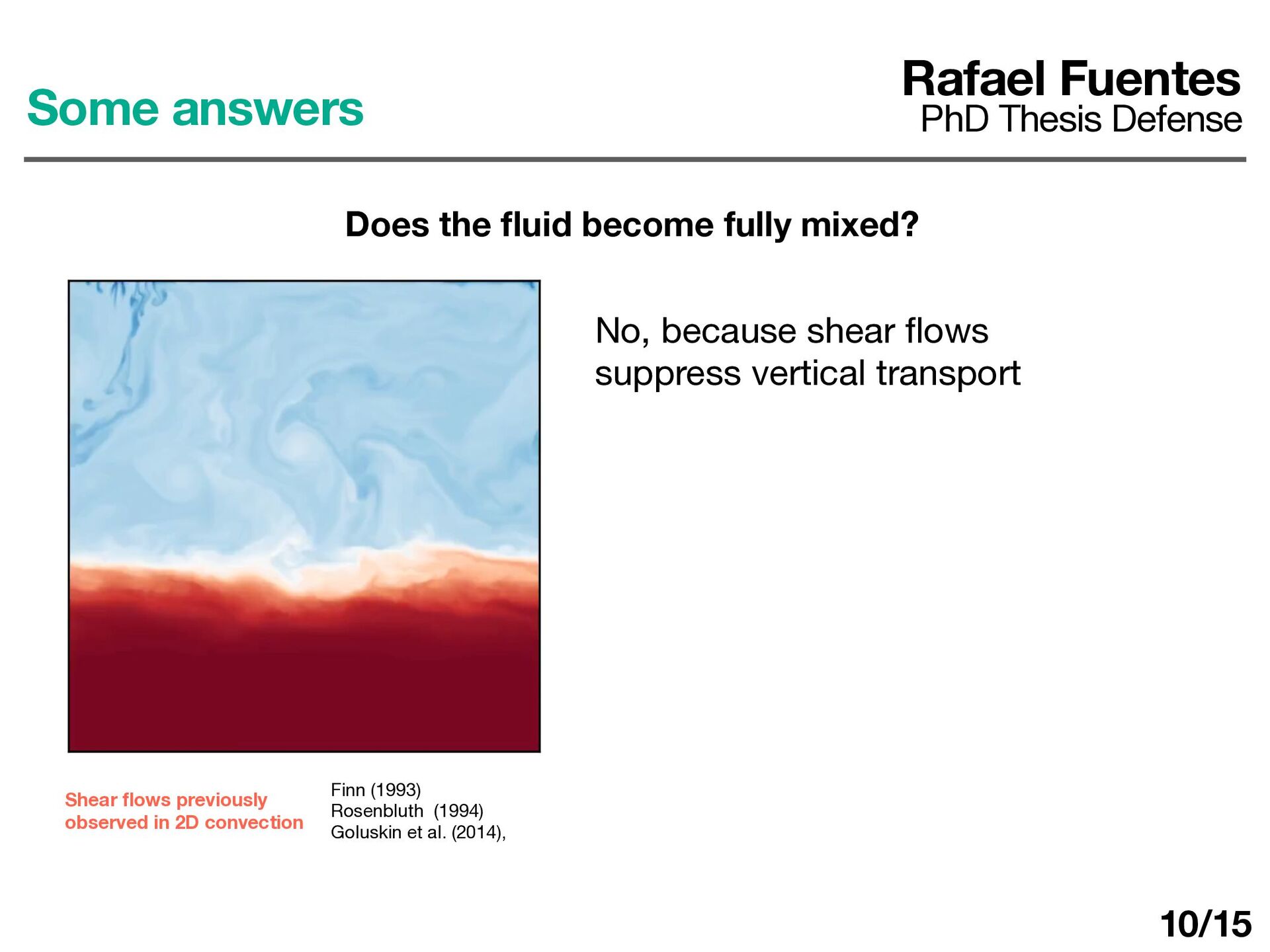 Some answers

Rafael Fuentes
PhD Thesis Defense

Does the fluid become fully mixed?

No, because shear flows suppress vertical transport

Shear flows previously observed in 2D convection

Finn (1993)
Rosenbluth (1994)
Goluskin et al. (2014),

10/15